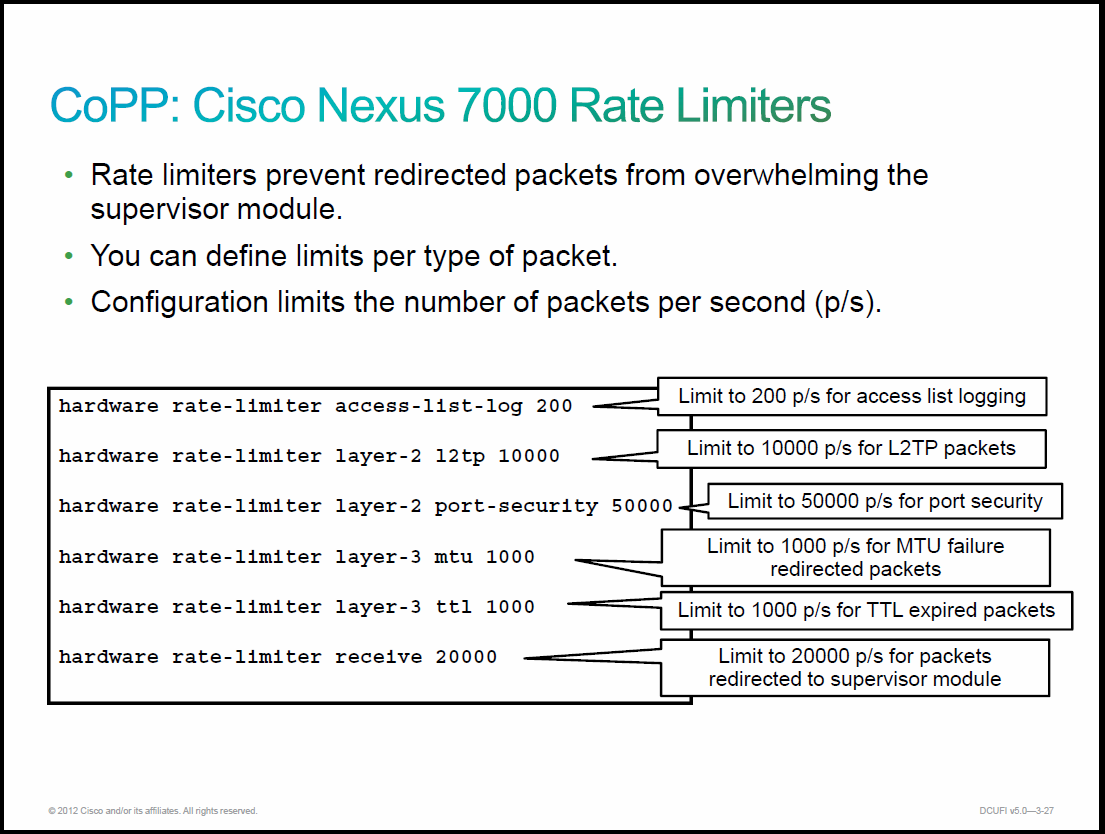 CoPP: Cisco Nexus 7000 Rate Limiters

• Rate limiters prevent redirected packets from overwhelming the supervisor module.
• You can define limits per type of packet.
• Configuration limits the number of packets per second (p/s).

hardware rate-limiter access-list-log 200
hardware rate-limiter layer-2 l2tp 10000
hardware rate-limiter layer-2 port-security 50000
hardware rate-limiter layer-3 mtu 1000
hardware rate-limiter layer-3 ttl 1000
hardware rate-limiter receive 20000

Limit to 200 p/s for access list logging
Limit to 10000 p/s for L2TP packets
Limit to 50000 p/s for port security
Limit to 1000 p/s for MTU failure redirected packets
Limit to 1000 p/s for TTL expired packets
Limit to 20000 p/s for packets redirected to supervisor module

© 2012 Cisco and/or its affiliates. All rights reserved.
DCUFI v5.0—3-27